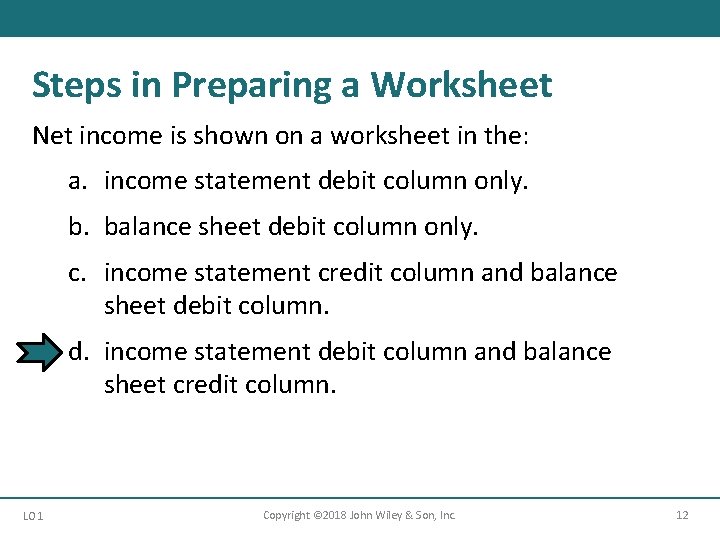 Steps in Preparing a Worksheet

Net income is shown on a worksheet in the:

a. income statement debit column only.

b. balance sheet debit column only.

c. income statement credit column and balance sheet debit column.

d. income statement debit column and balance sheet credit column.

LO 1

Copyright ©2018 John Wiley & Son, Inc.

12